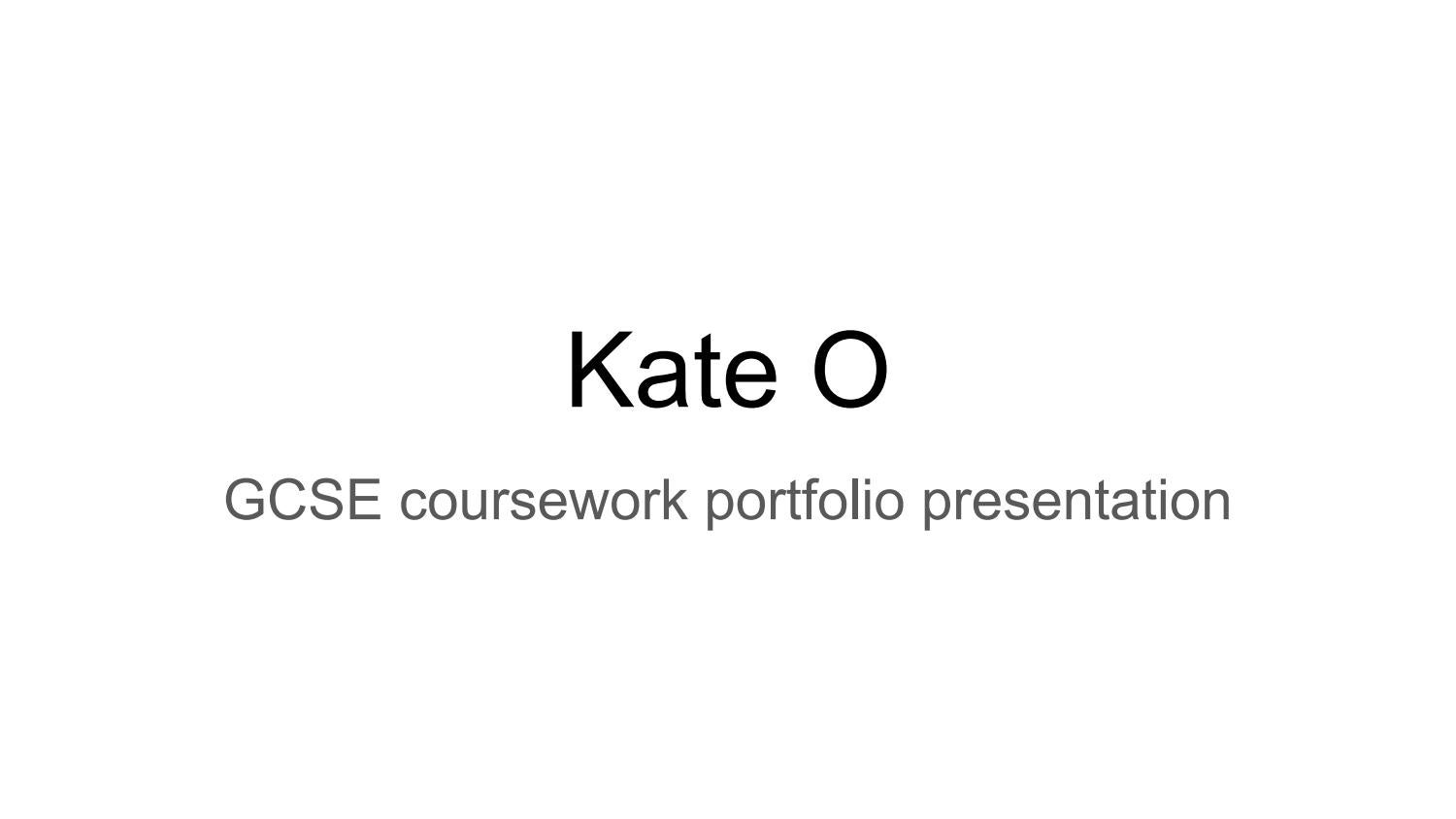 Kate O

GCSE coursework portfolio presentation